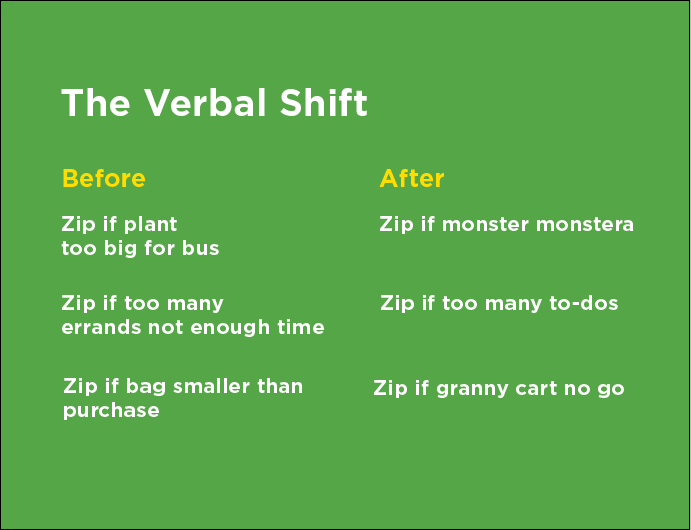 The Verbal Shift

Before

Zip if plant too big for bus

Zip if too many errands not enough time

Zip if bag smaller than purchase

After

Zip if monster monstera

Zip if too many to-dos

Zip if granny cart no go